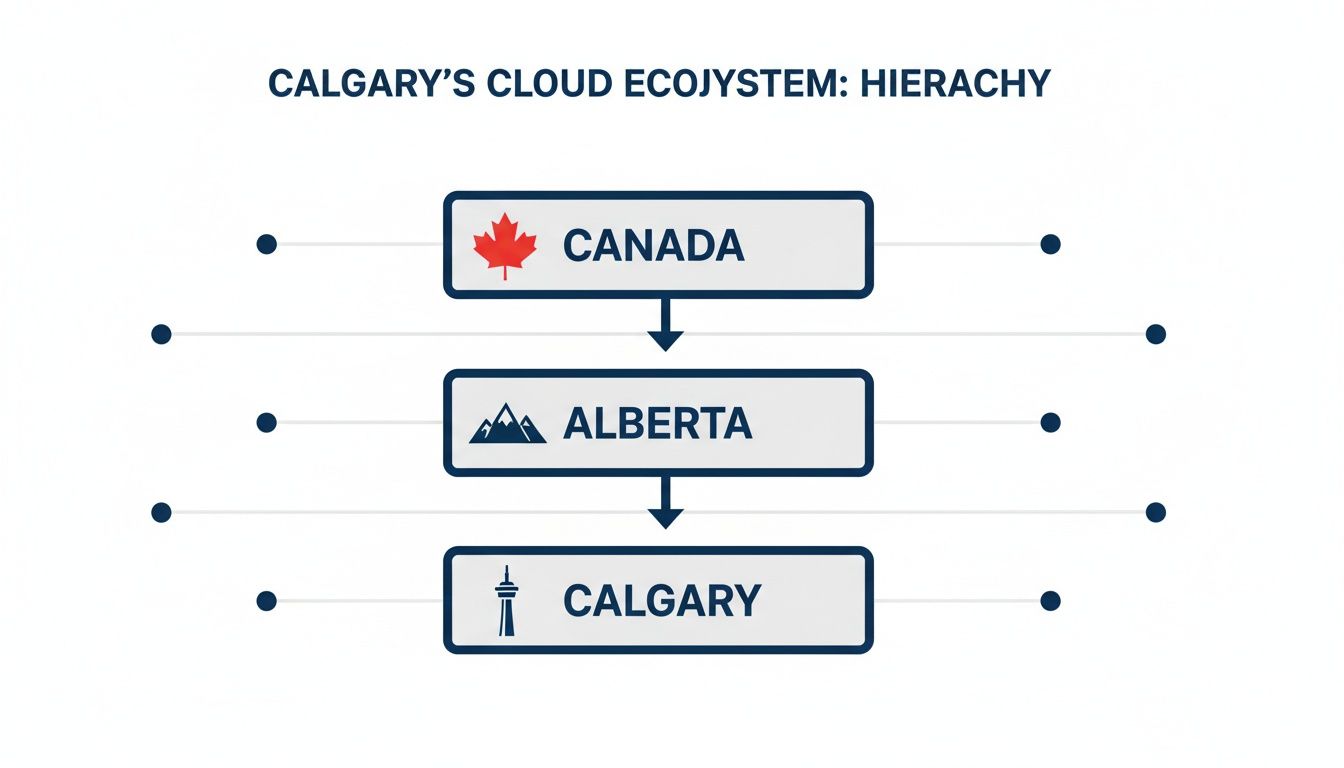 CALGARY'S CLOUD ECOJYSTEM: HIERACHY

CANADA

ALBERTA

CALGARY